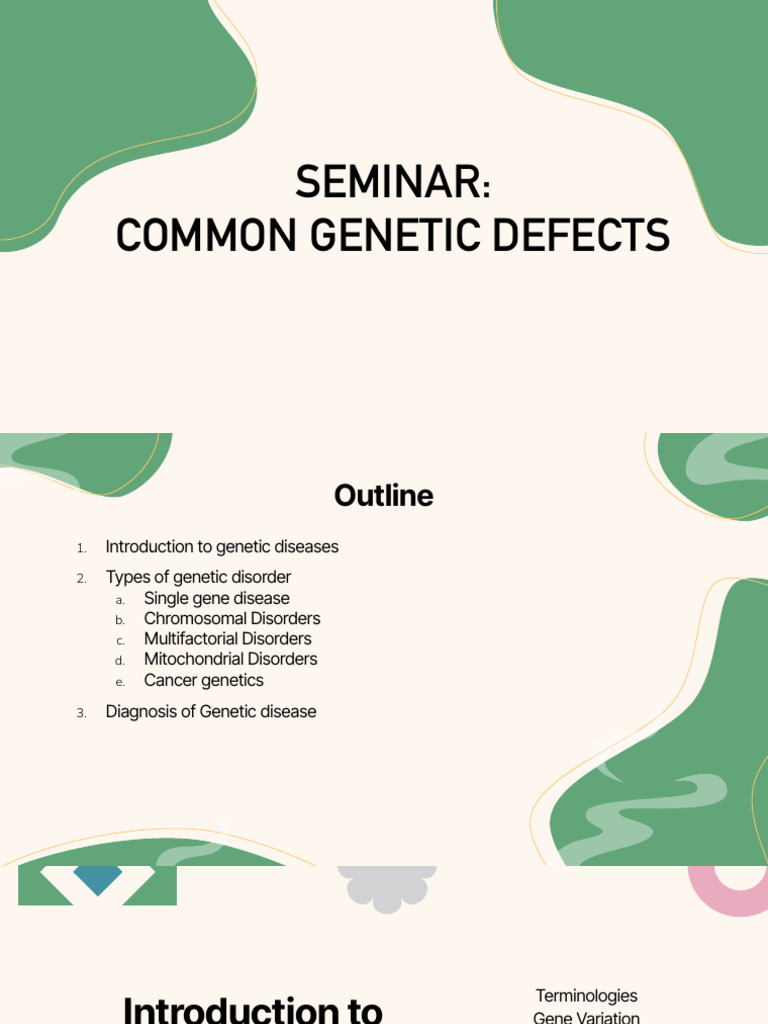 SEMINAR:
COMMON GENETIC DEFECTS

Outline

1. Introduction to genetic diseases
2. Types of genetic disorder
a. Single gene disease
b. Chromosomal Disorders
c. Multifactorial Disorders
d. Mitochondrial Disorders
e. Cancer genetics
3. Diagnosis of Genetic disease

Introduction to

Terminologies
Gene Variation